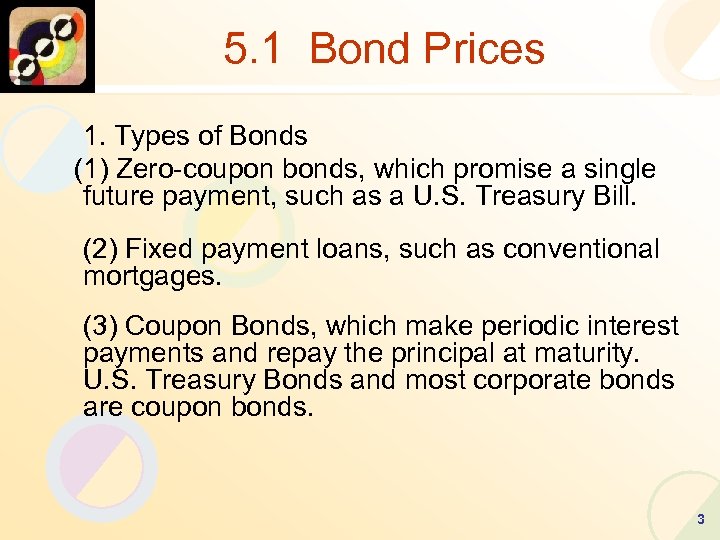 5.1 Bond Prices

1. Types of Bonds

(1) Zero-coupon bonds, which promise a single future payment, such as a U.S. Treasury Bill.

(2) Fixed payment loans, such as conventional mortgages.

(3) Coupon Bonds, which make periodic interest payments and repay the principal at maturity. U.S. Treasury Bonds and most corporate bonds are coupon bonds.

3